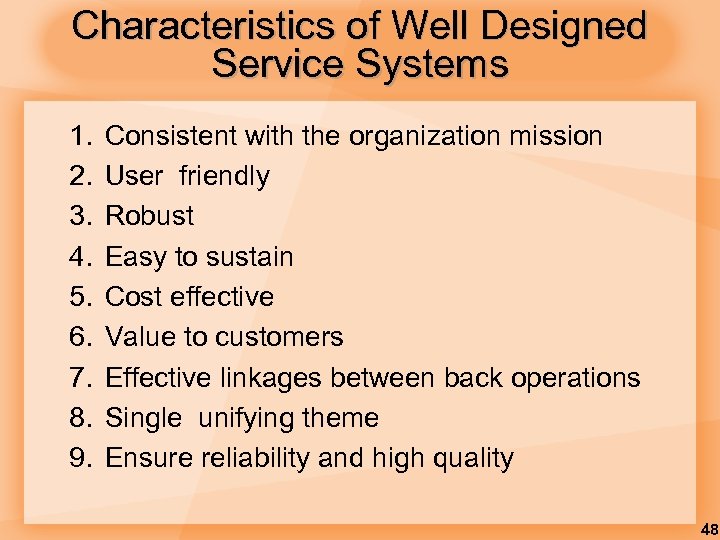 Characteristics of Well Designed Service Systems

1. Consistent with the organization mission
2. User friendly
3. Robust
4. Easy to sustain
5. Cost effective
6. Value to customers
7. Effective linkages between back operations
8. Single unifying theme
9. Ensure reliability and high quality

48